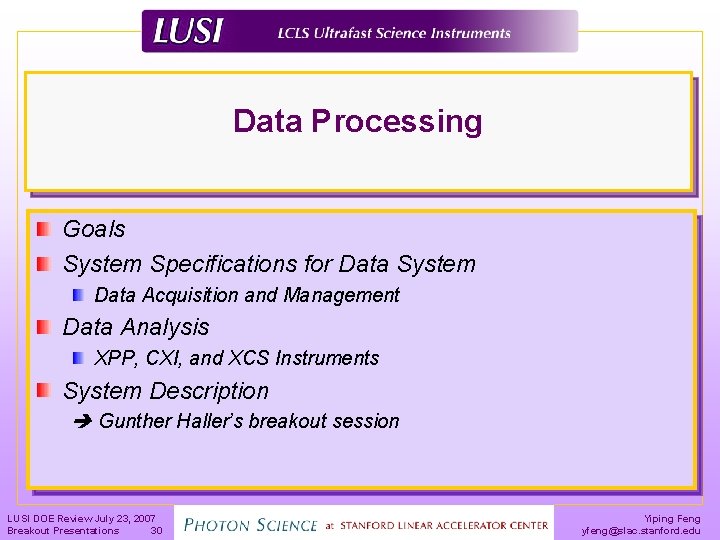 LUSI LCLS Ultrafast Science Instruments

Data Processing

Goals

System Specifications for Data System

Data Acquisition and Management

Data Analysis

XPP, CXI, and XCS Instruments

System Description

➔ Gunther Haller's breakout session

LUSI DOE Review July 23, 2007
Breakout Presentations 30

PHOTON SCIENCE at STANFORD LINEAR ACCELERATOR CENTER

Yiping Feng
yfeng@slac.stanford.edu